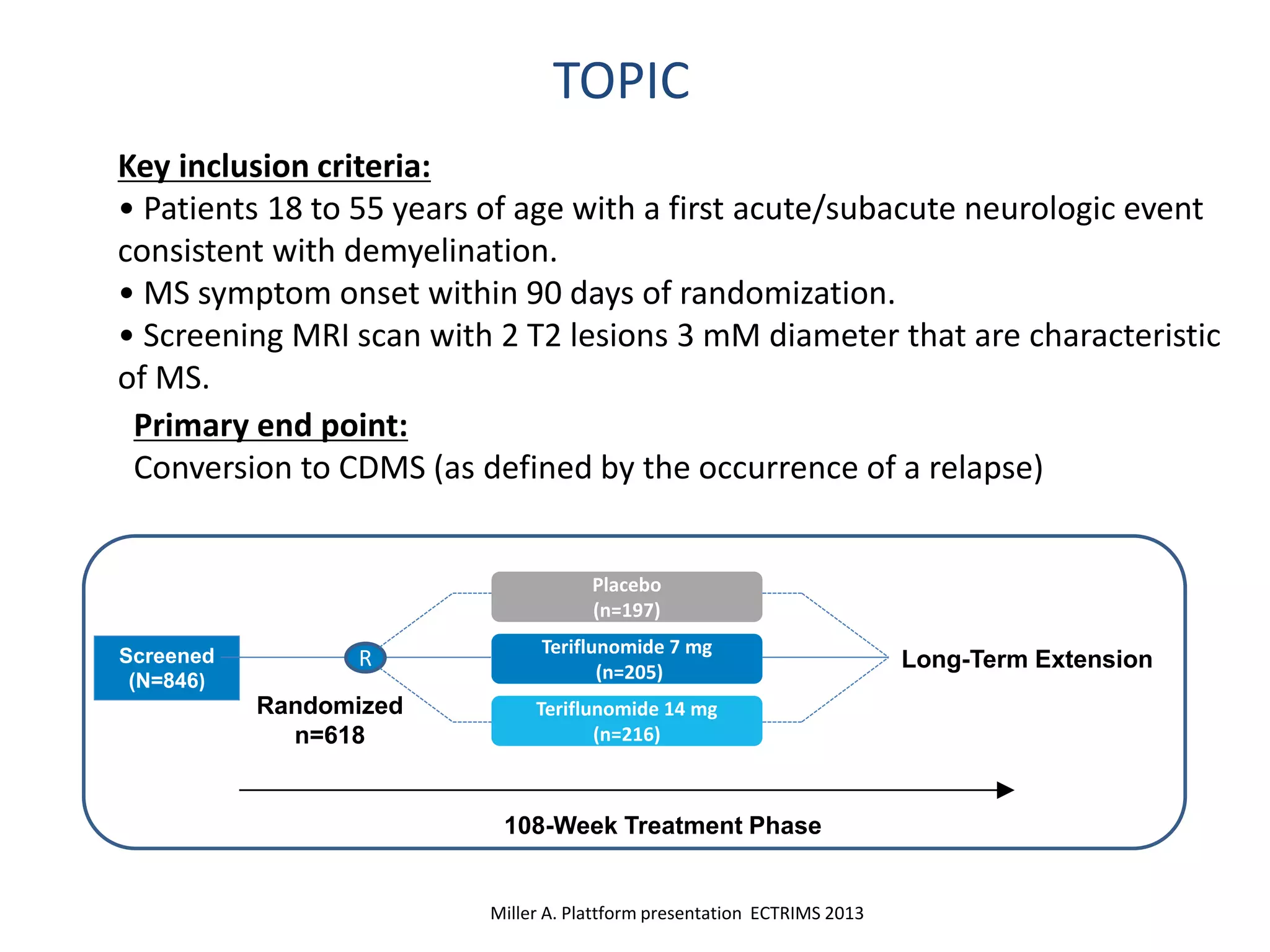 TOPIC

Key inclusion criteria:
• Patients 18 to 55 years of age with a first acute/subacute neurologic event consistent with demyelination.
• MS symptom onset within 90 days of randomization.
• Screening MRI scan with 2 T2 lesions 3 mM diameter that are characteristic of MS.

Primary end point:
Conversion to CDMS (as defined by the occurrence of a relapse)

Screened (N=846)

R

Randomized n=618

Placebo (n=197)

Teriflunomide 7 mg (n=205)

Teriflunomide 14 mg (n=216)

Long-Term Extension

108-Week Treatment Phase

Miller A. Plattform presentation ECTRIMS 2013